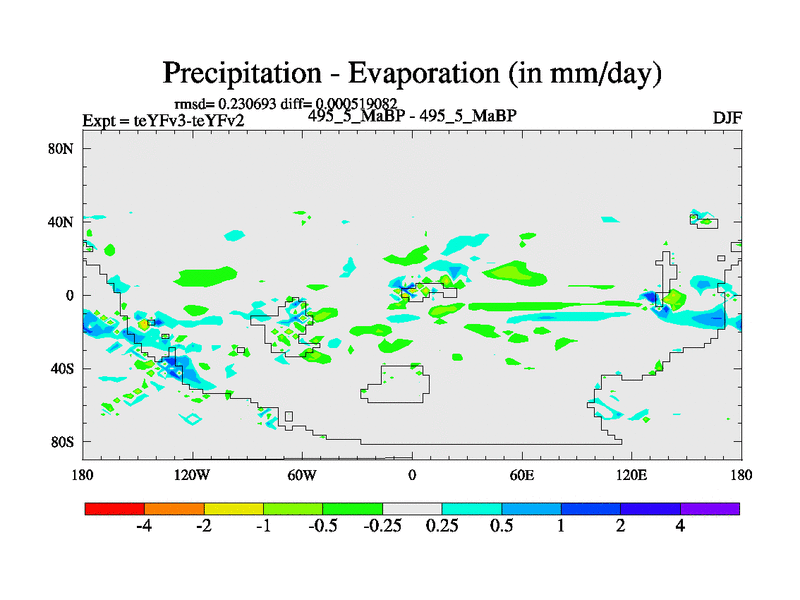 Precipitation - Evaporation (in mm/day)

rmsd= 0.230693 diff= 0.000519082

Expt = teYFv3-teYFv2

495_5_MaBP - 495_5_MaBP

DJF

80N
40N
0
40S
80S

180
120W
60W
0
60E
120E
180

-4
-2
-1
-0.5
-0.25
0.25
0.5
1
2
4